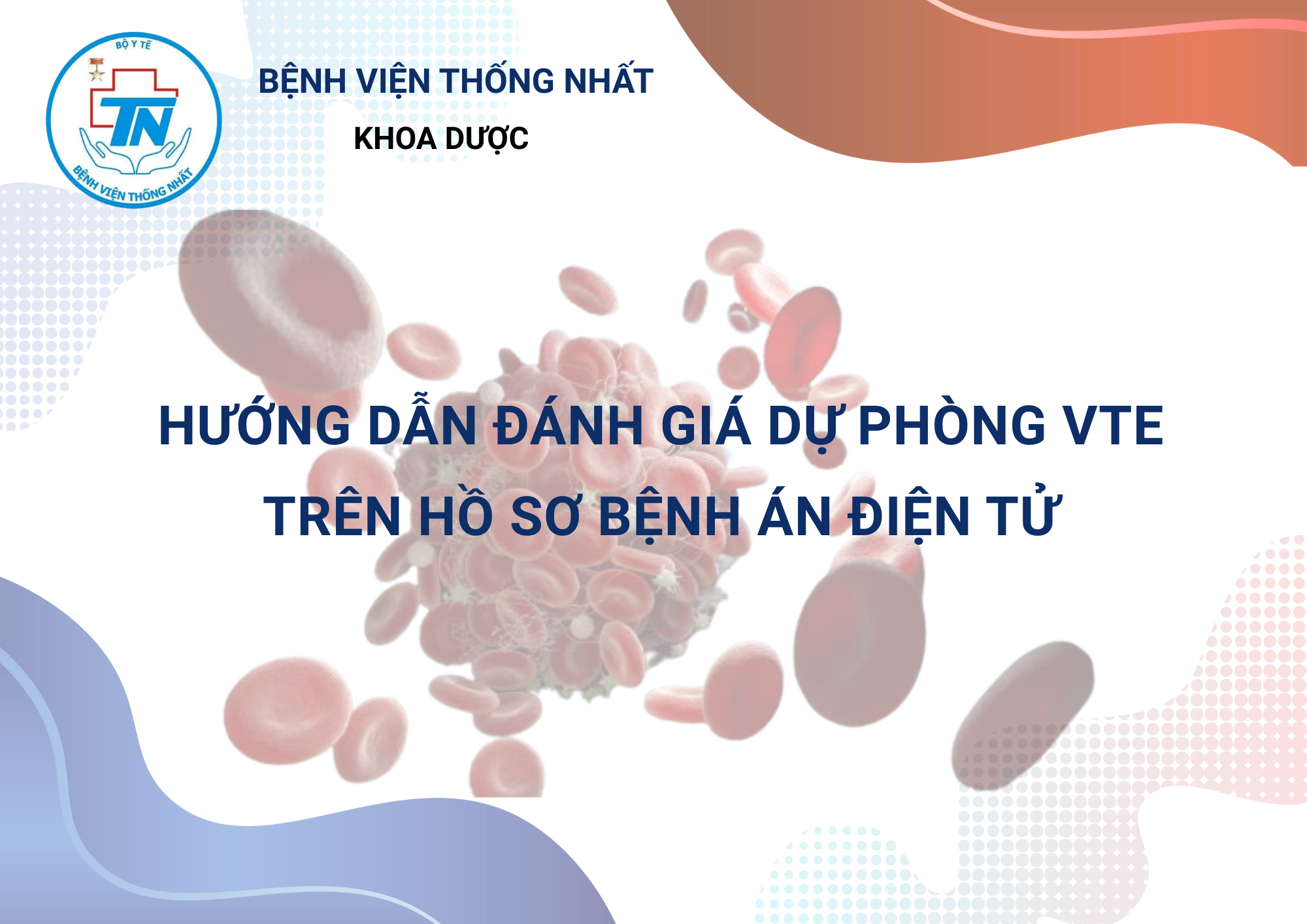 BỘ Y TẾ
TN
BỆNH VIỆN THỐNG NHẤT

BỆNH VIỆN THỐNG NHẤT
KHOA DƯỢC

HƯỚNG DẪN ĐÁNH GIÁ DỰ PHÒNG VTE TRÊN HỒ SƠ BỆNH ÁN ĐIỆN TỬ